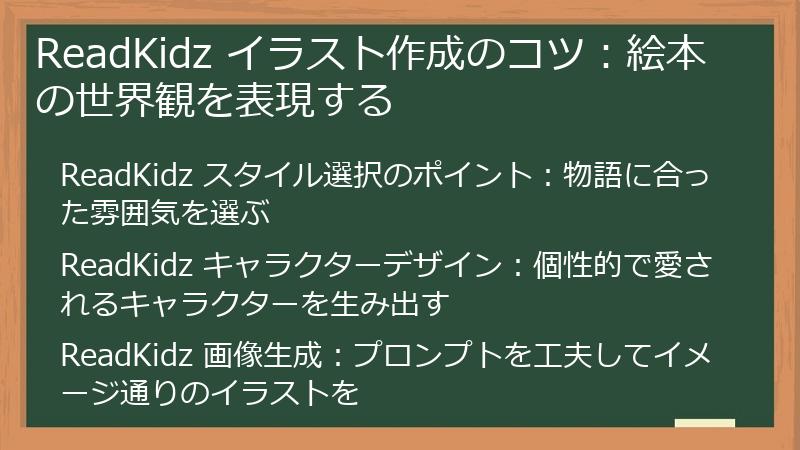 ReadKidz イラスト作成のコツ：絵本の世界観を表現する

ReadKidz スタイル選択のポイント：物語に合った雰囲気を選ぶ

ReadKidz キャラクターデザイン：個性的で愛されるキャラクターを生み出す

ReadKidz 画像生成：プロンプトを工夫してイメージ通りのイラストを